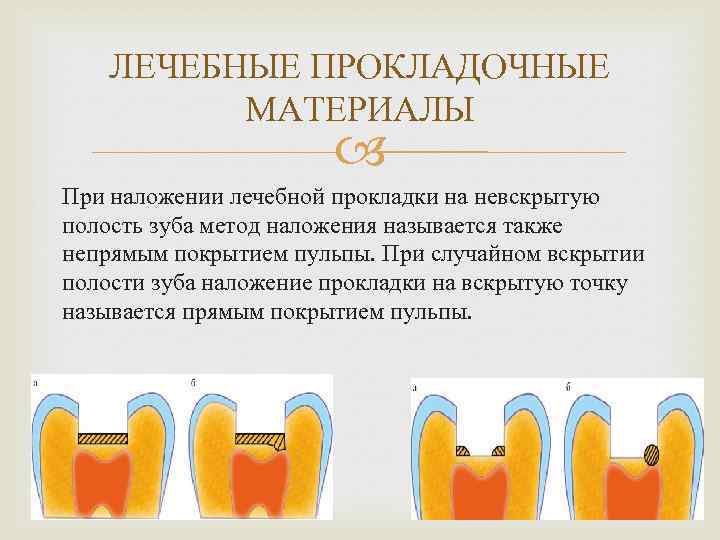 ЛЕЧЕБНЫЕ ПРОКЛАДОЧНЫЕ МАТЕРИАЛЫ

При наложении лечебной прокладки на невскрытую полость зуба метод наложения называется также непрямым покрытием пульпы. При случайном вскрытии полости зуба наложение прокладки на вскрытую точку называется прямым покрытием пульпы.

а

б

а

б